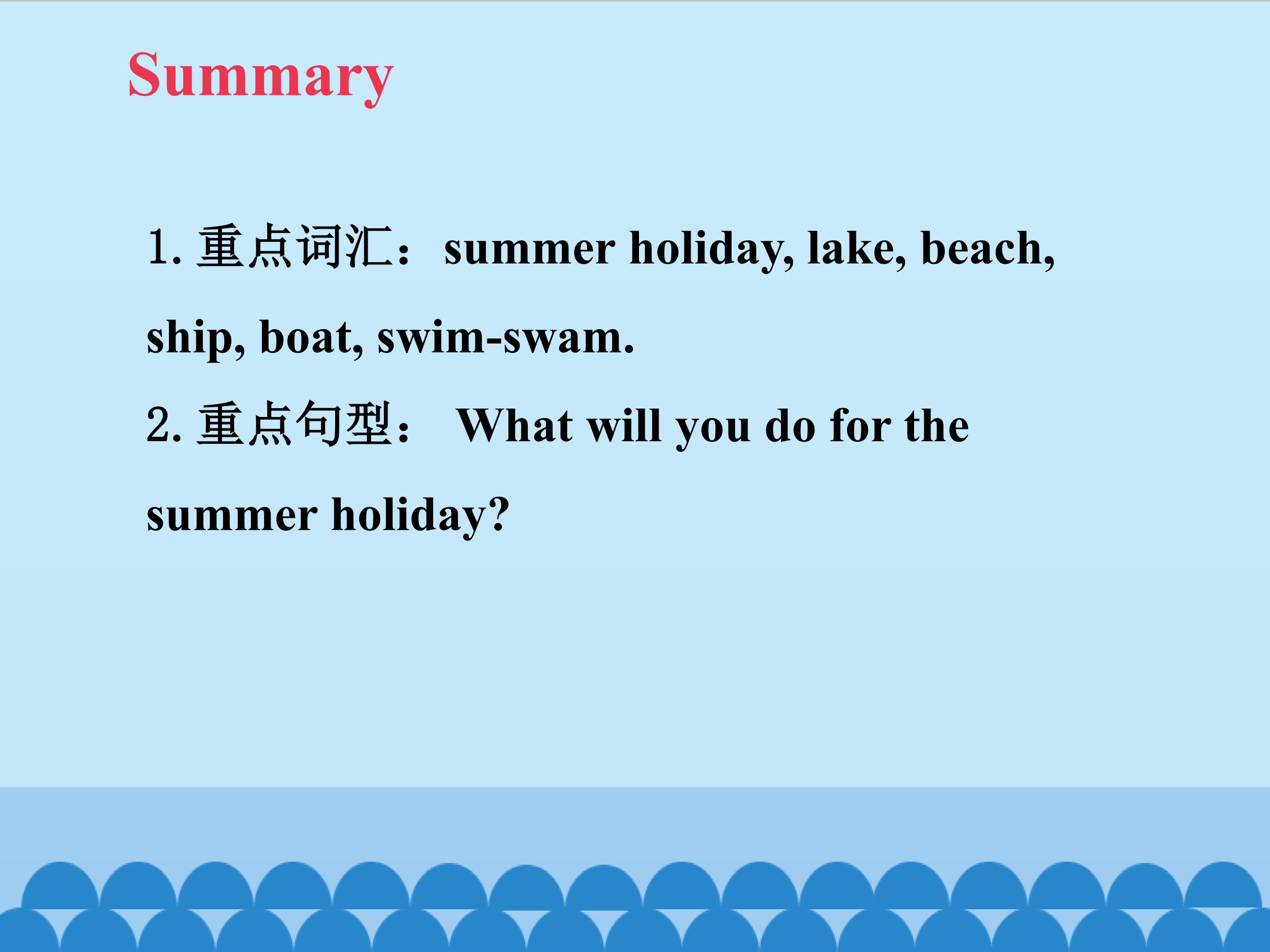 Summary

1.重点词汇：summer holiday, lake, beach, ship, boat, swim-swam.

2.重点句型：What will you do for the summer holiday?